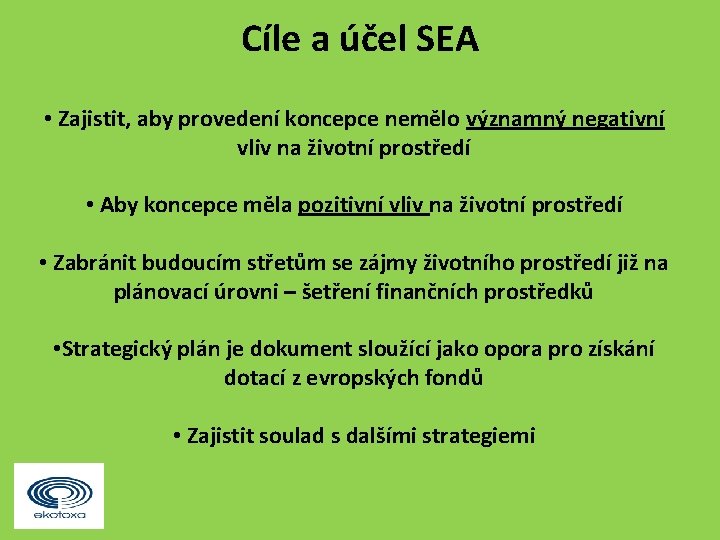 Cíle a účel SEA

• Zajistit, aby provedení koncepce nemělo významný negativní vliv na životní prostředí

• Aby koncepce měla pozitivní vliv na životní prostředí

• Zabránit budoucím střetům se zájmy životního prostředí již na plánovací úrovni – šetření finančních prostředků

•Strategický plán je dokument sloužící jako opora pro získání dotací z evropských fondů

• Zajistit soulad s dalšími strategiemi

ekotoxa